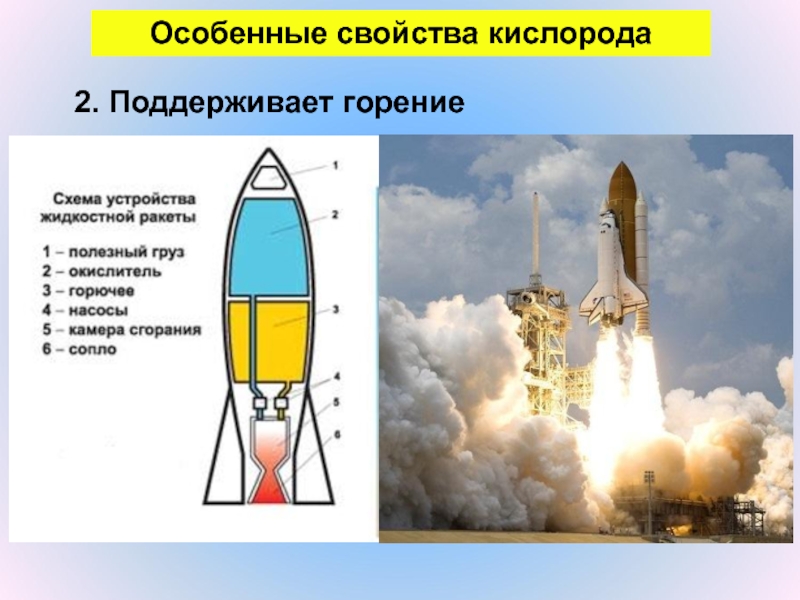 Особенные свойства кислорода

2. Поддерживает горение

Схема устройства жидкостной ракеты

1 – полезный груз
2 – окислитель
3 – горючее
4 – насосы
5 – камера сгорания
6 – сопло

1
2
3
4
5
6